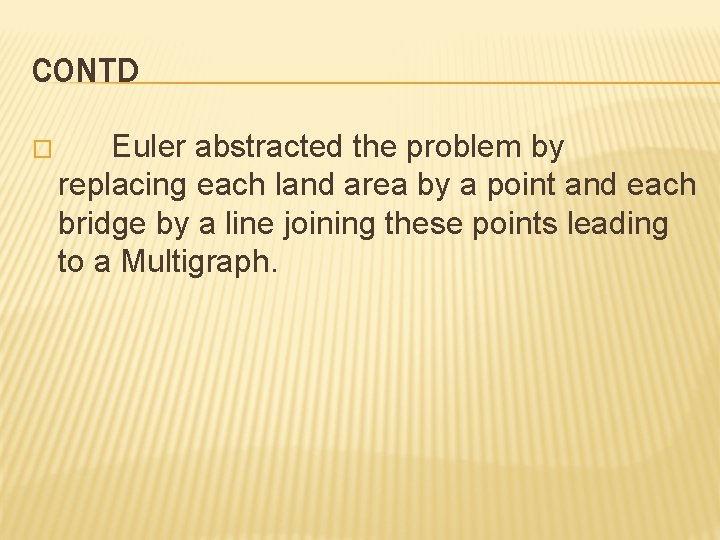 CONTD

□ Euler abstracted the problem by replacing each land area by a point and each bridge by a line joining these points leading to a Multigraph.